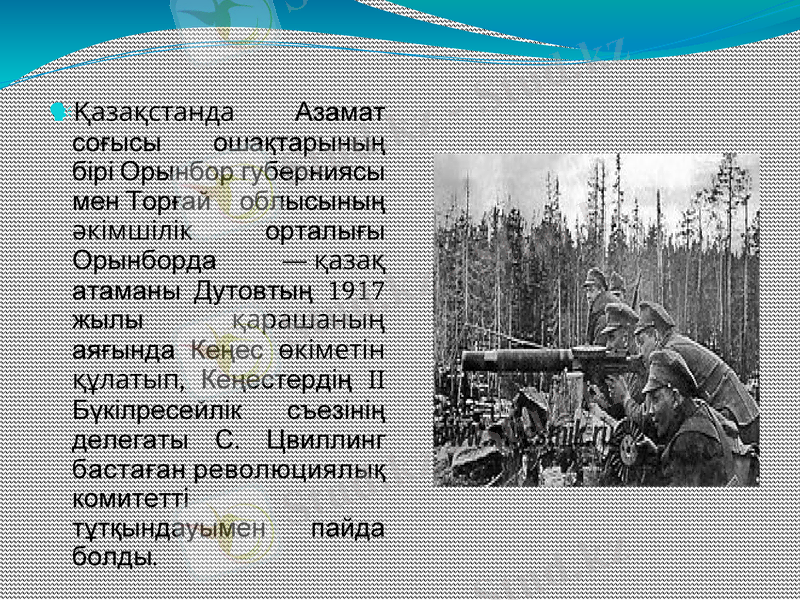 Қазақстанда Азамат соғысы ошақтарының бірі Орынбор губерниясы мен Торғай облысының әкімшілік орталығы Орынборда — қазақ атаманы Дутовтың 1917 жылы қарашаның аяғында Кеңес өкіметін құлатып, Кеңестердің II Бүкілресейлік съезінің делегаты С. Цвиллинг бастаған революциялық комитетті тұтқындауымен пайда болды.